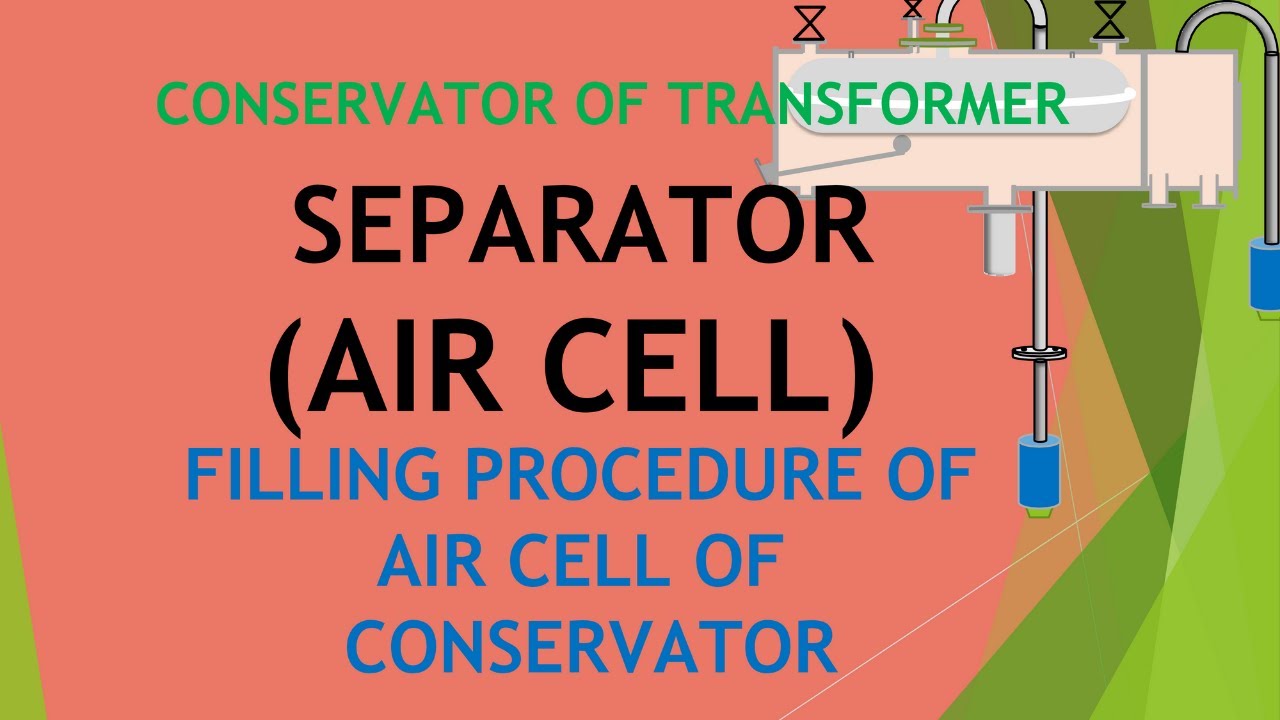 CONSERVATOR OF TRANSFORMER

SEPARATOR (AIR CELL)

FILLING PROCEDURE OF AIR CELL OF CONSERVATOR